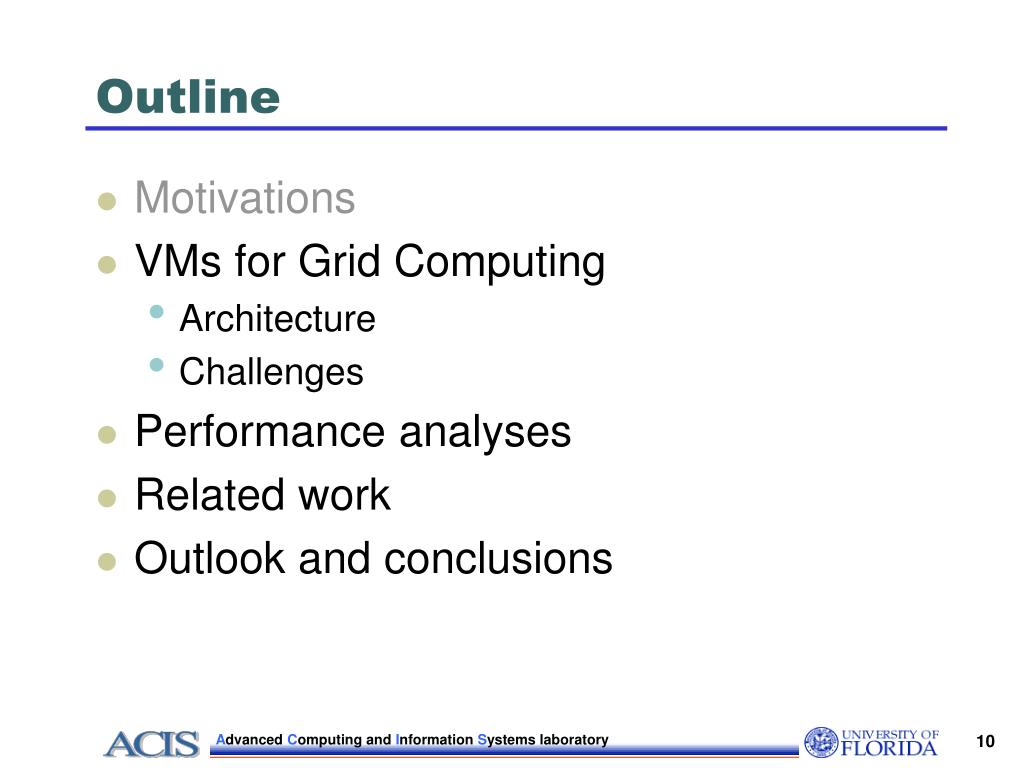 Outline

- Motivations
- VMs for Grid Computing
  - Architecture
  - Challenges
- Performance analyses
- Related work
- Outlook and conclusions

ACIS Advanced Computing and Information Systems laboratory UNIVERSITY OF FLORIDA 10